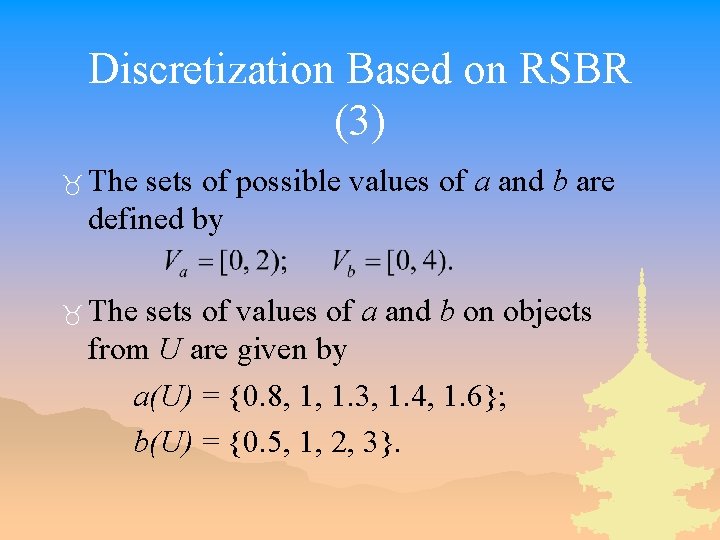 Discretization Based on RSBR (3)

The sets of possible values of $a$ and $b$ are defined by

$V_a = [0, 2); \quad V_b = [0, 4).$

The sets of values of $a$ and $b$ on objects from $U$ are given by

$a(U) = \{0.8, 1, 1.3, 1.4, 1.6\};$

$b(U) = \{0.5, 1, 2, 3\}.$